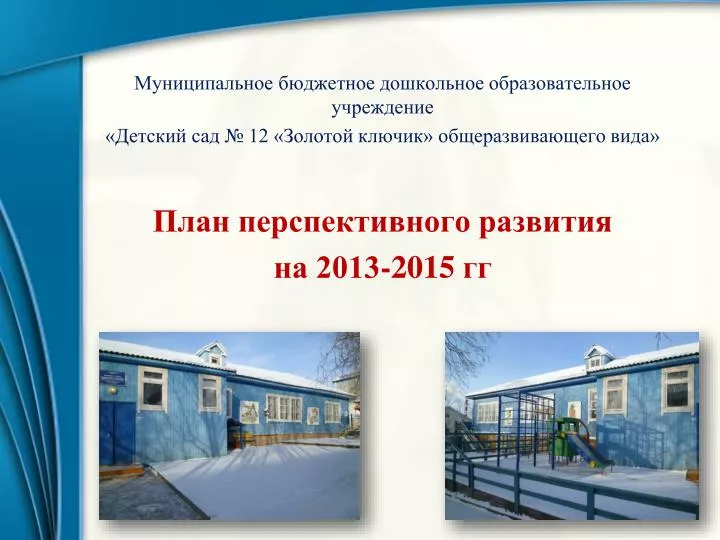 Муниципальное бюджетное дошкольное образовательное учреждение
«Детский сад № 12 «Золотой ключик» общеразвивающего вида»

План перспективного развития
на 2013-2015 гг